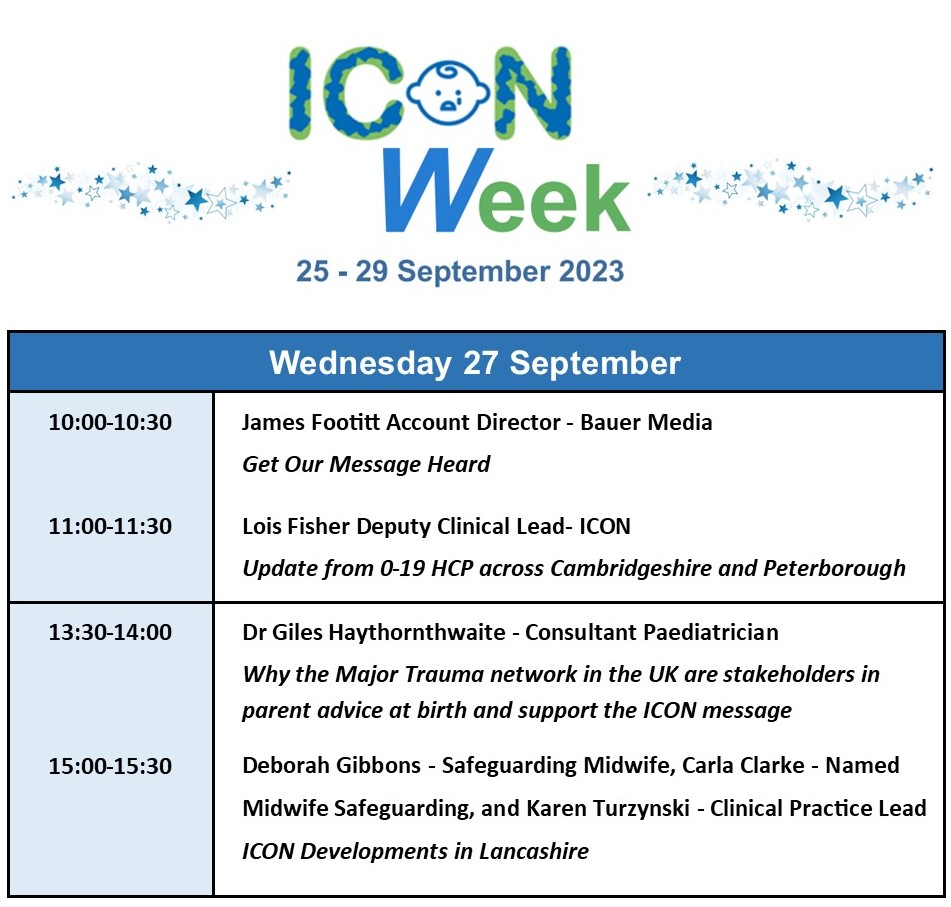 ICON Week

25 - 29 September 2023

| Wednesday 27 September | |
|---|---|
| 10:00-10:30 | James Footitt Account Director - Bauer Media *Get Our Message Heard* |
| 11:00-11:30 | Lois Fisher Deputy Clinical Lead- ICON *Update from 0-19 HCP across Cambridgeshire and Peterborough* |
| 13:30-14:00 | Dr Giles Haythornthwaite - Consultant Paediatrician *Why the Major Trauma network in the UK are stakeholders in parent advice at birth and support the ICON message* |
| 15:00-15:30 | Deborah Gibbons - Safeguarding Midwife, Carla Clarke - Named Midwife Safeguarding, and Karen Turzynski - Clinical Practice Lead *ICON Developments in Lancashire* |